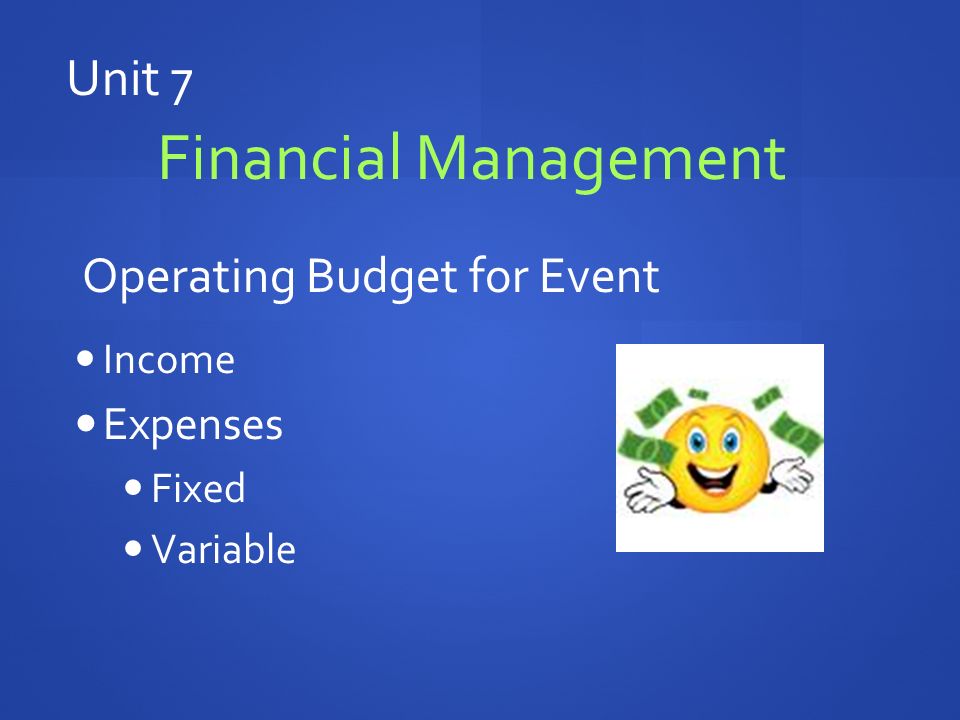 Unit 7
Financial Management

Operating Budget for Event

• Income
• Expenses
  • Fixed
  • Variable